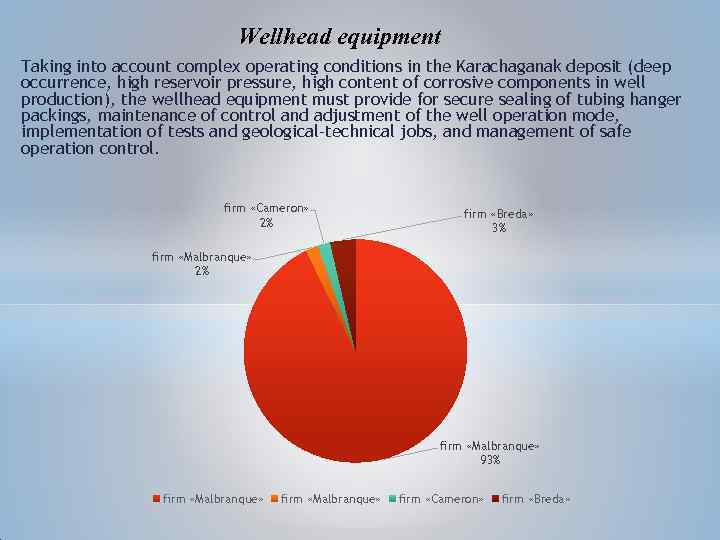 Wellhead equipment

Taking into account complex operating conditions in the Karachaganak deposit (deep occurrence, high reservoir pressure, high content of corrosive components in well production), the wellhead equipment must provide for secure sealing of tubing hanger packings, maintenance of control and adjustment of the well operation mode, implementation of tests and geological-technical jobs, and management of safe operation control.

firm «Cameron» 2%

firm «Breda» 3%

firm «Malbranque» 2%

firm «Malbranque» 93%

firm «Malbranque» firm «Malbranque» firm «Cameron» firm «Breda»